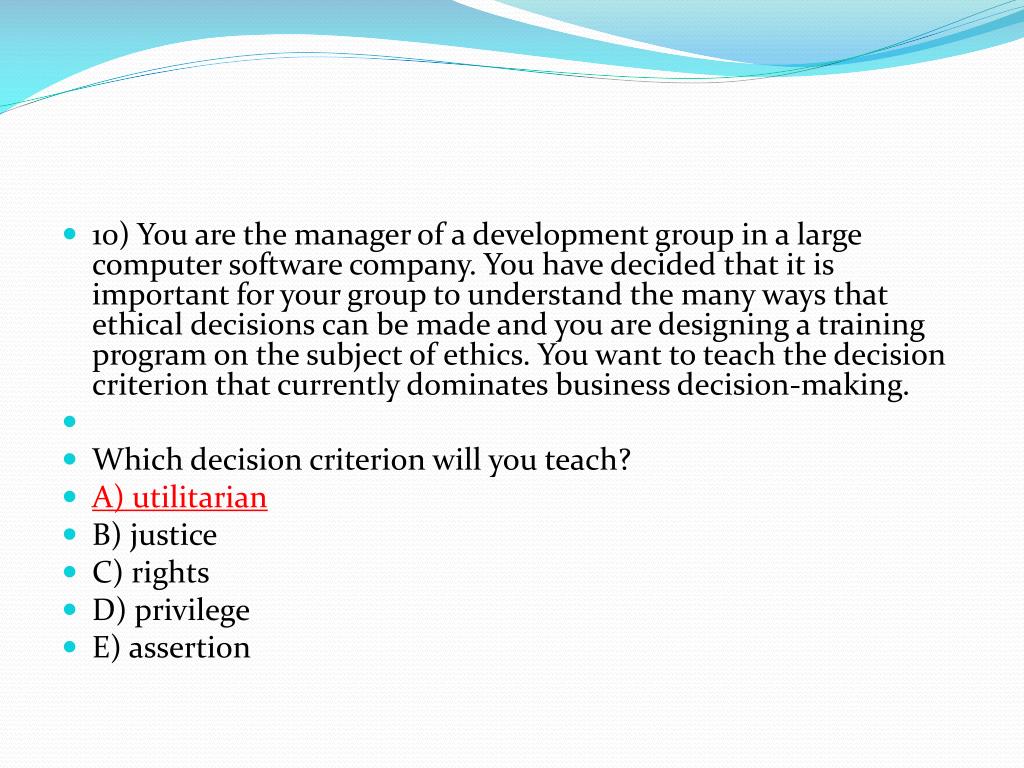 10) You are the manager of a development group in a large computer software company. You have decided that it is important for your group to understand the many ways that ethical decisions can be made and you are designing a training program on the subject of ethics. You want to teach the decision criterion that currently dominates business decision-making.

Which decision criterion will you teach?
A) utilitarian
B) justice
C) rights
D) privilege
E) assertion